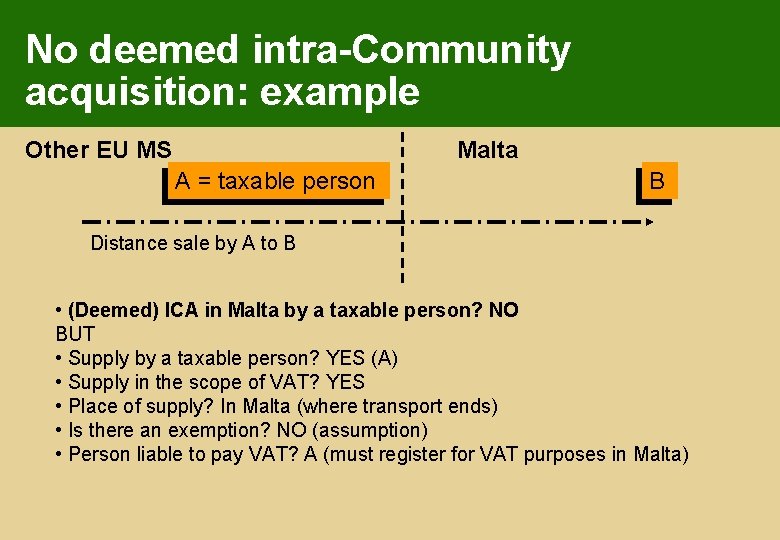 No deemed intra-Community acquisition: example

Other EU MS

Malta

A = taxable person

B

Distance sale by A to B

• (Deemed) ICA in Malta by a taxable person? NO
BUT
• Supply by a taxable person? YES (A)
• Supply in the scope of VAT? YES
• Place of supply? In Malta (where transport ends)
• Is there an exemption? NO (assumption)
• Person liable to pay VAT? A (must register for VAT purposes in Malta)